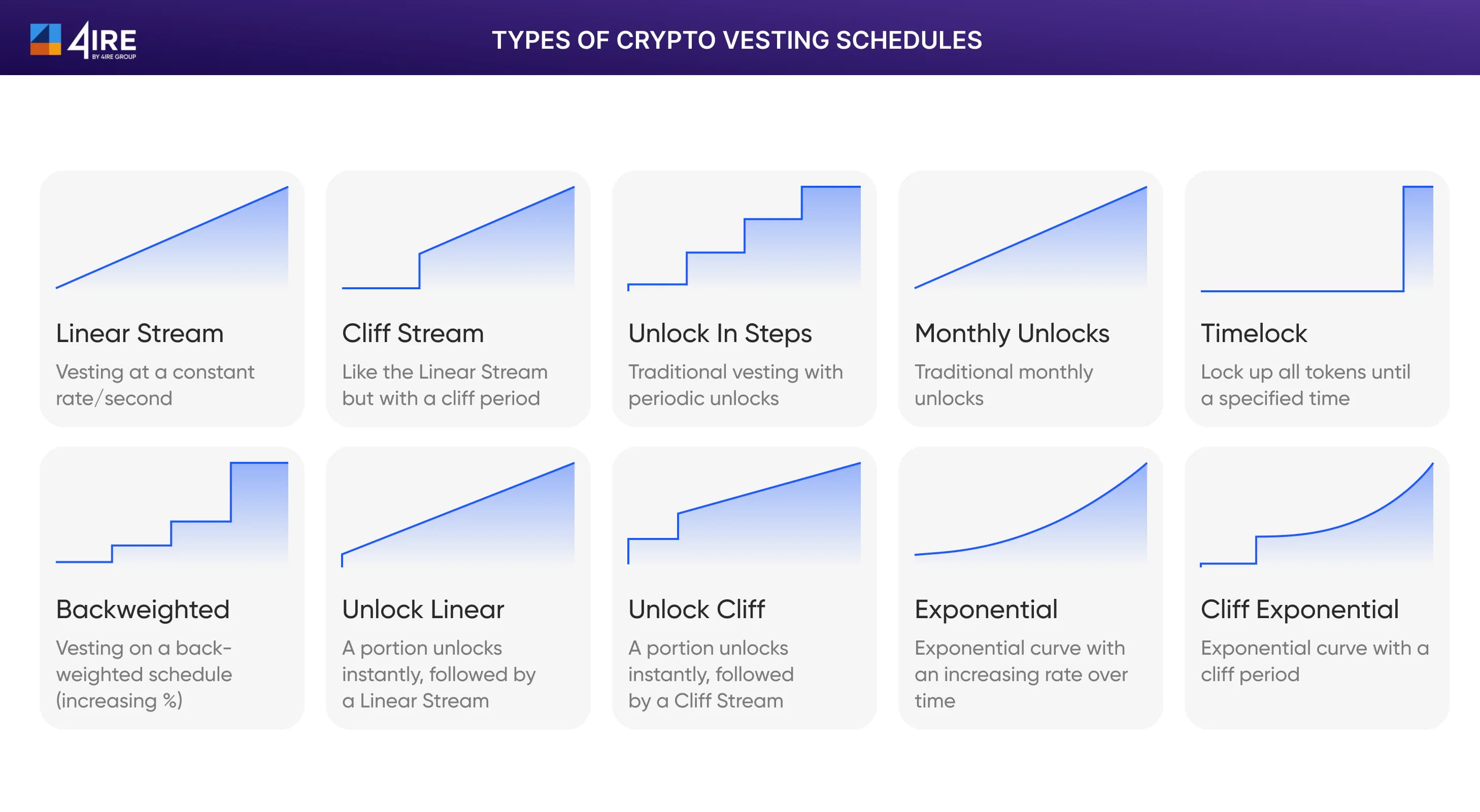 4IRE
BY 4IRE GROUP

TYPES OF CRYPTO VESTING SCHEDULES

Linear Stream
Vesting at a constant rate/second

Cliff Stream
Like the Linear Stream but with a cliff period

Unlock In Steps
Traditional vesting with periodic unlocks

Monthly Unlocks
Traditional monthly unlocks

Timelock
Lock up all tokens until a specified time

Backweighted
Vesting on a back-weighted schedule (increasing %)

Unlock Linear
A portion unlocks instantly, followed by a Linear Stream

Unlock Cliff
A portion unlocks instantly, followed by a Cliff Stream

Exponential
Exponential curve with an increasing rate over time

Cliff Exponential
Exponential curve with a cliff period